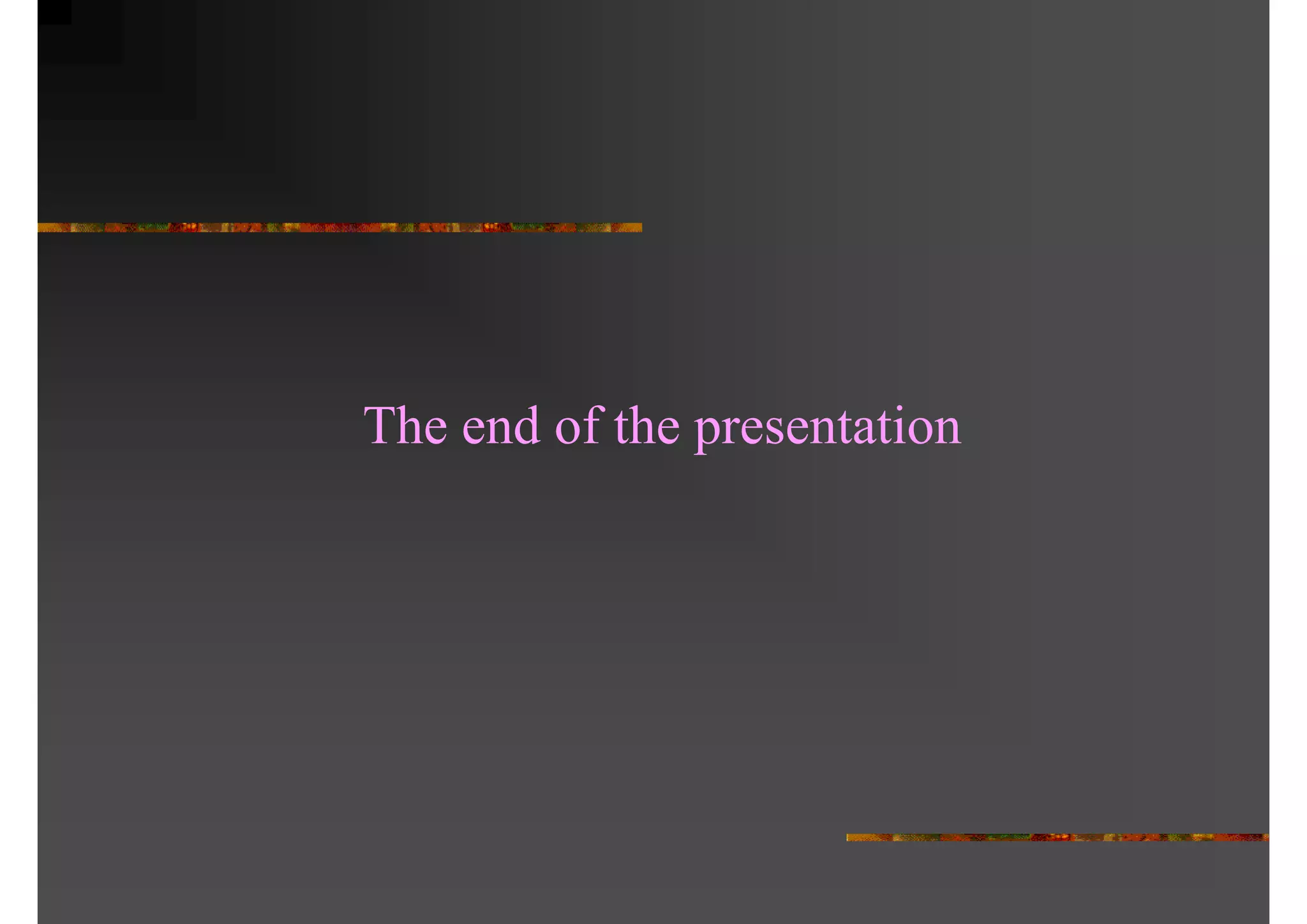 The end of the presentation